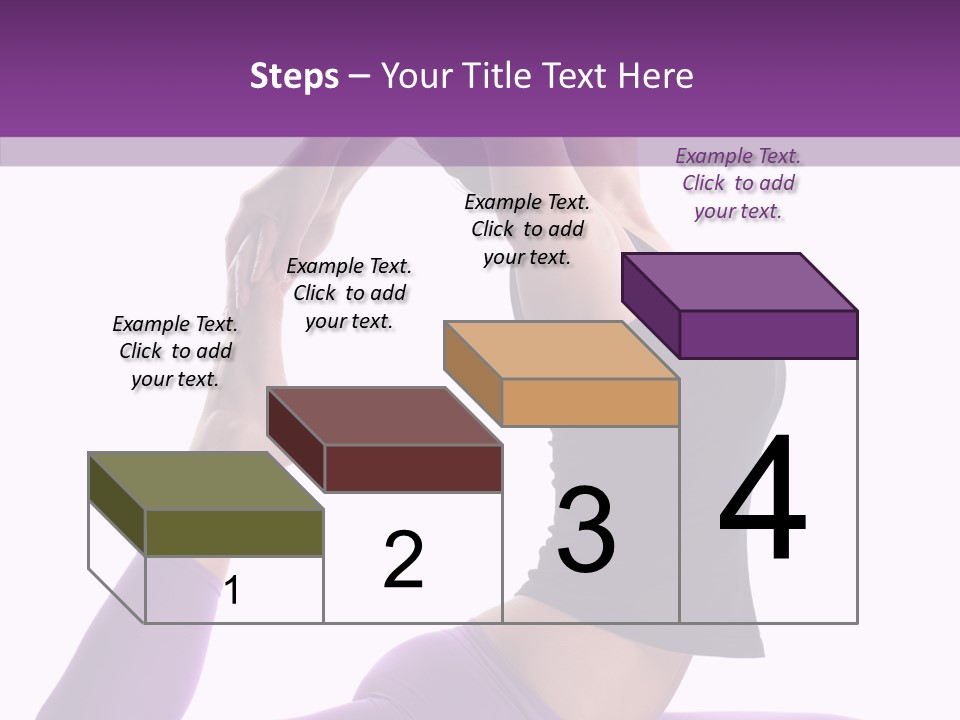 Steps – Your Title Text Here

Example Text. Click to add your text.

Example Text. Click to add your text.

Example Text. Click to add your text.

Example Text. Click to add your text.

1

2

3

4